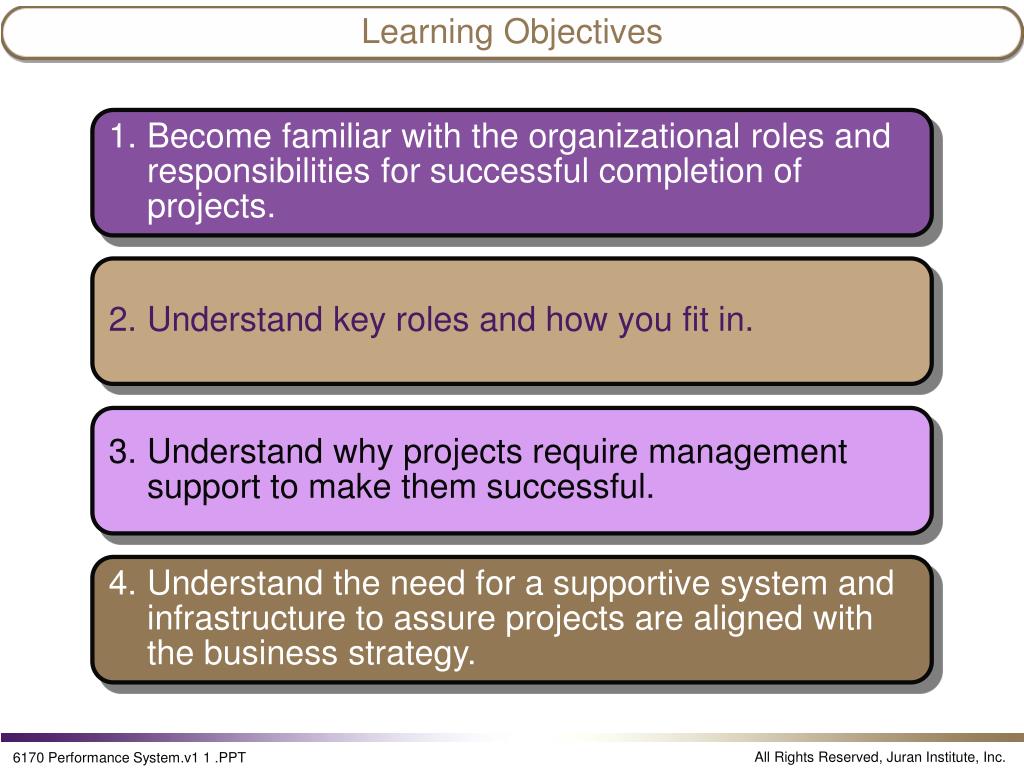 Learning Objectives

1. Become familiar with the organizational roles and responsibilities for successful completion of projects.

2. Understand key roles and how you fit in.

3. Understand why projects require management support to make them successful.

4. Understand the need for a supportive system and infrastructure to assure projects are aligned with the business strategy.

6170 Performance System.v1 1 .PPT

All Rights Reserved, Juran Institute, Inc.